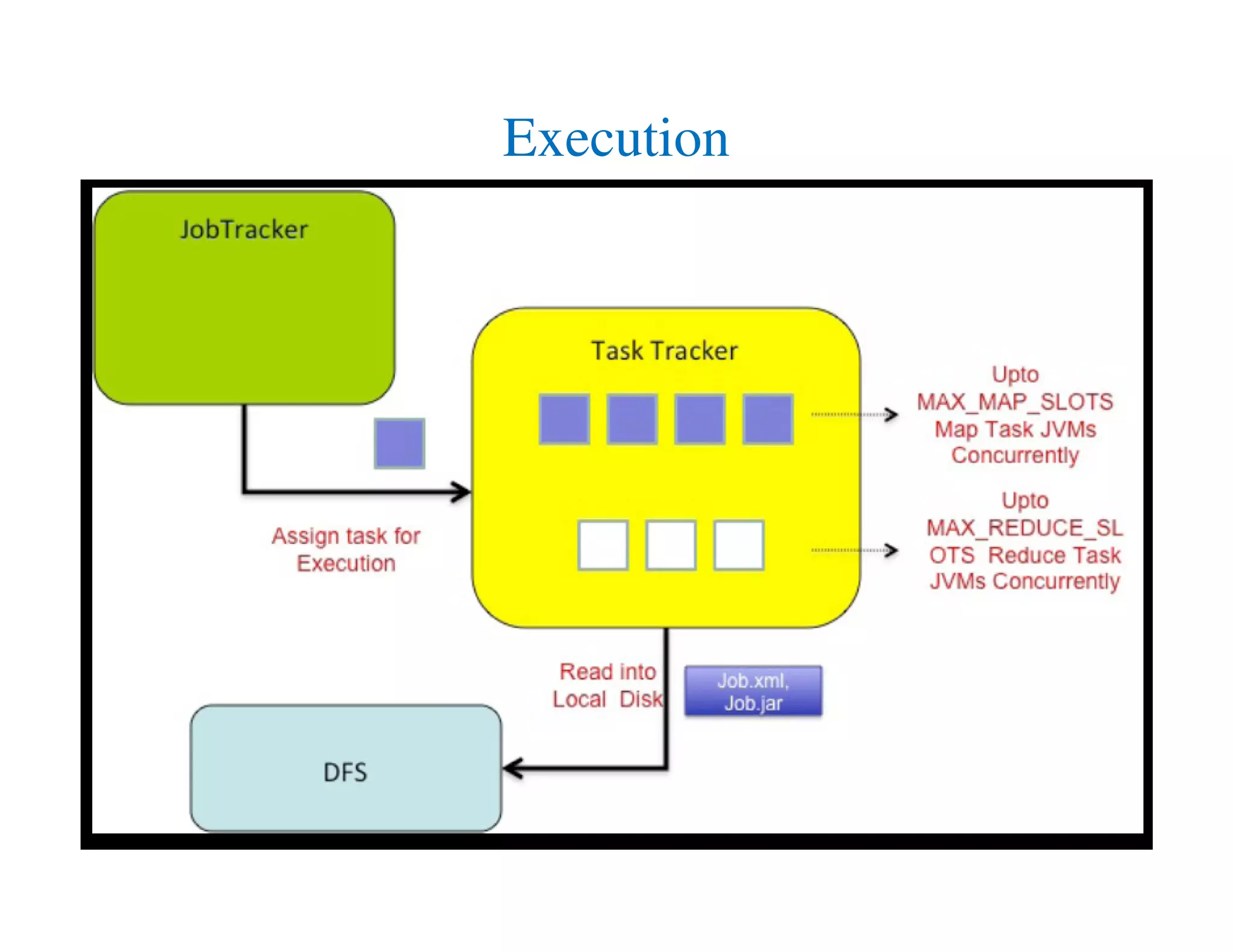 Execution

JobTracker

Task Tracker

Upto MAX_MAP_SLOTS Map Task JVMs Concurrently

Upto MAX_REDUCE_SL OTS Reduce Task JVMs Concurrently

Assign task for Execution

Read into Local Disk

Job.xml, Job.jar

DFS